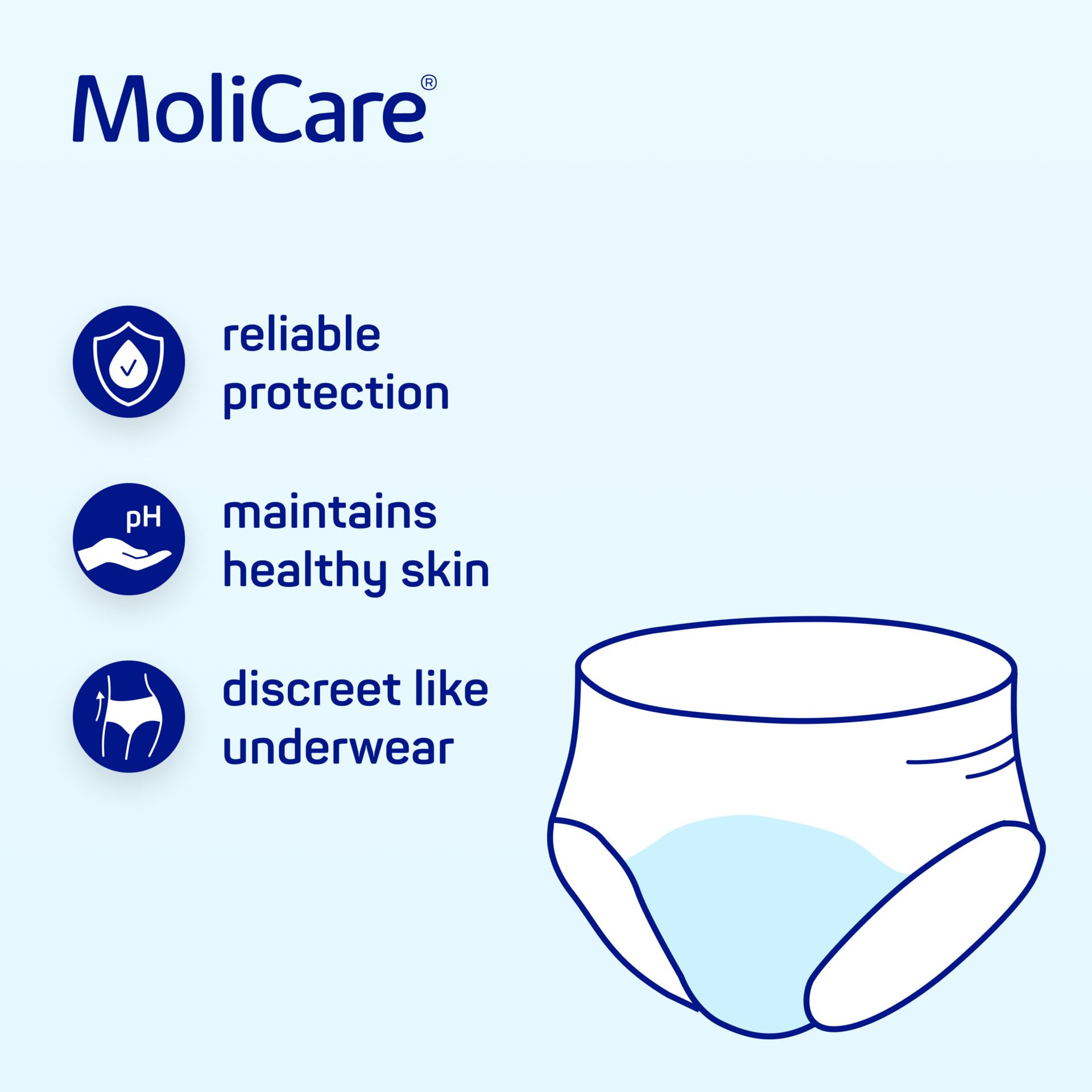 MoliCare®

reliable protection

pH

maintains healthy skin

discreet like underwear